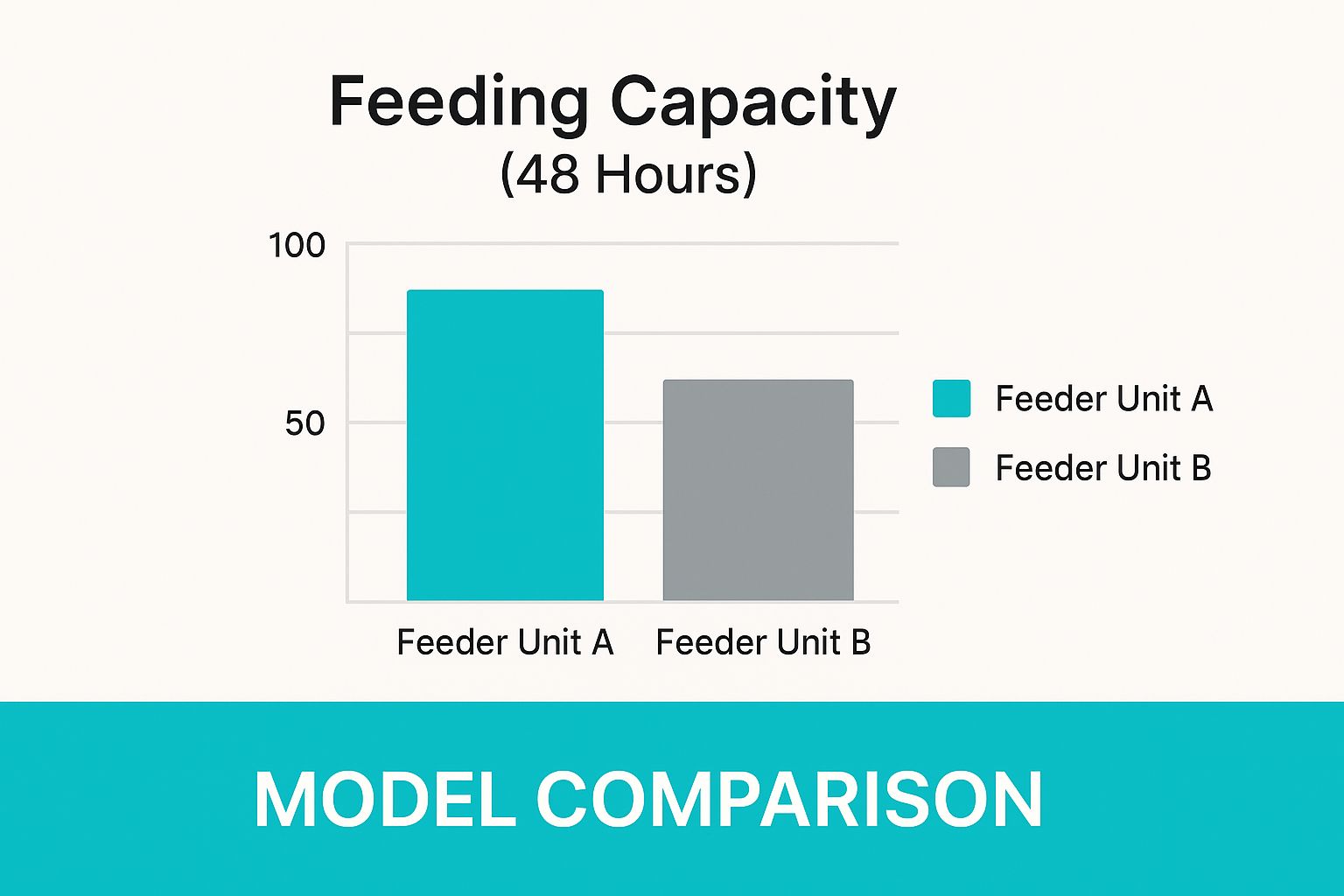 Feeding Capacity
(48 Hours)

100

50

Feeder Unit A

Feeder Unit B

Feeder Unit A

Feeder Unit B

MODEL COMPARISON